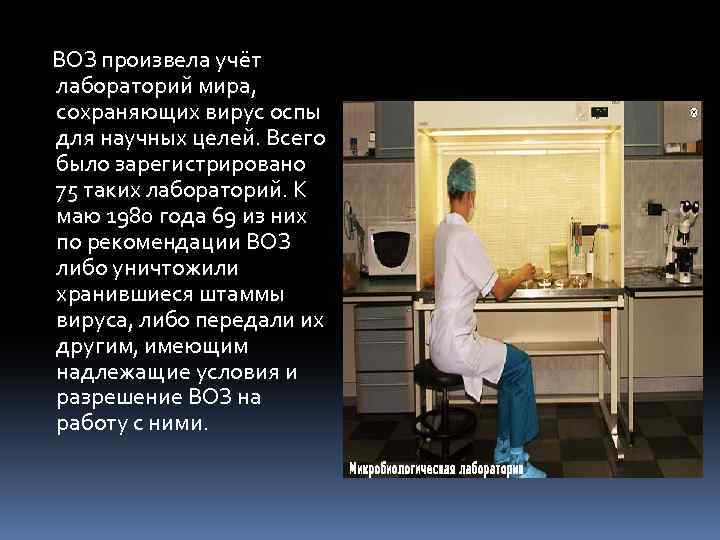 ВОЗ произвела учёт лабораторий мира, сохраняющих вирус оспы для научных целей. Всего было зарегистрировано 75 таких лабораторий. К маю 1980 года 69 из них по рекомендации ВОЗ либо уничтожили хранившиеся штаммы вируса, либо передали их другим, имеющим надлежащие условия и разрешение ВОЗ на работу с ними.

Микробиологическая лаборатория